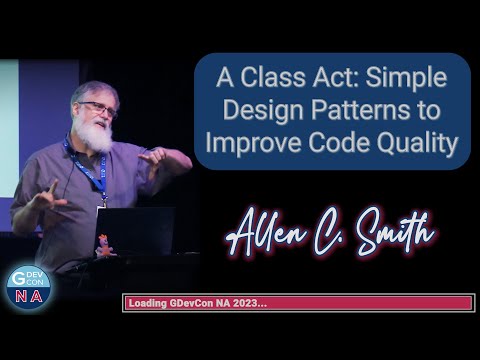 A Class Act: Simple Design Patterns to Improve Code Quality

Allen C. Smith

G DEV CON
NA

Loading GDevCon NA 2023...